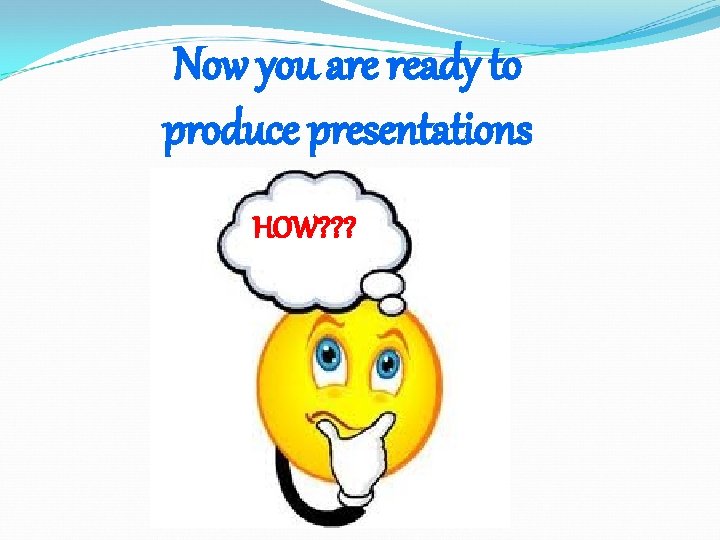 Now you are ready to produce presentations

HOW???